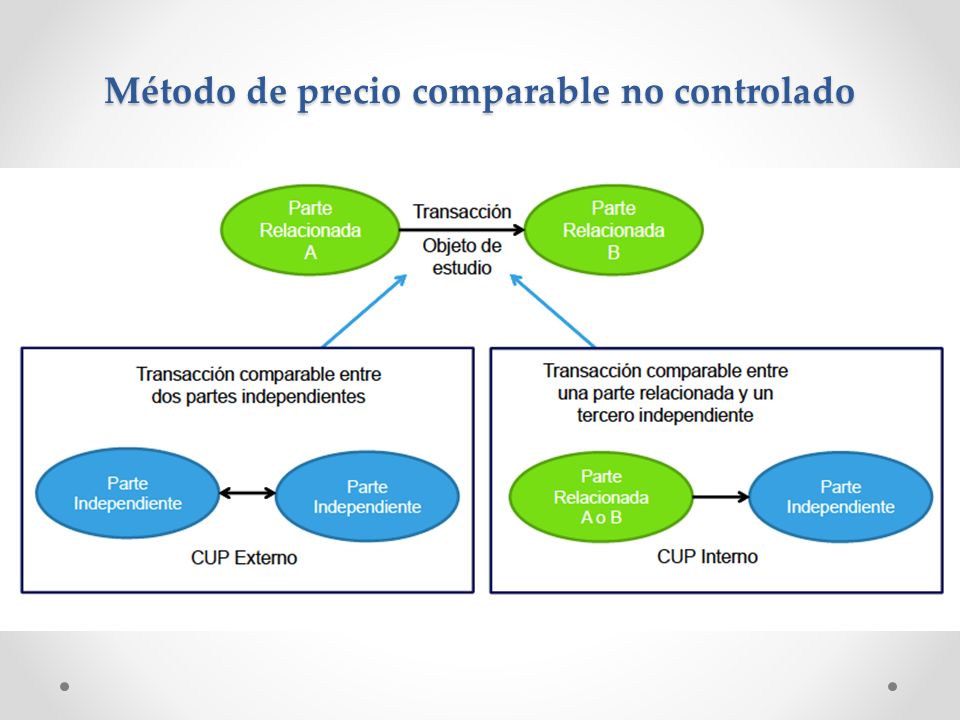 Método de precio comparable no controlado

Parte Relacionada A

Transacción

Objeto de estudio

Parte Relacionada B

Transacción comparable entre dos partes independientes

Parte Independiente

Parte Independiente

CUP Externo

Transacción comparable entre una parte relacionada y un tercero independiente

Parte Relacionada A o B

Parte Independiente

CUP Interno